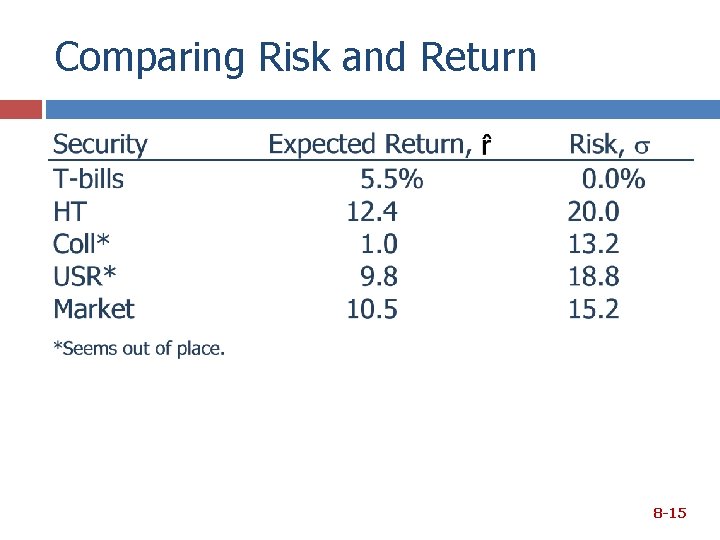 Comparing Risk and Return

| Security | Expected Return, $\hat{r}$ | Risk, $\sigma$ |
|---|---|---|
| T-bills | 5.5% | 0.0% |
| HT | 12.4 | 20.0 |
| Coll* | 1.0 | 13.2 |
| USR* | 9.8 | 18.8 |
| Market | 10.5 | 15.2 |

*Seems out of place.

8-15